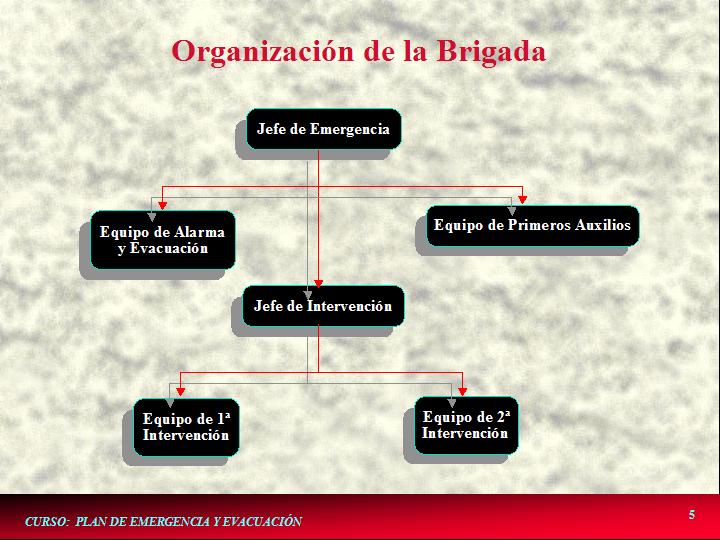 Organización de la Brigada

Jefe de Emergencia

Equipo de Alarma y Evacuación

Equipo de Primeros Auxilios

Jefe de Intervención

Equipo de 1ª Intervención

Equipo de 2ª Intervención

CURSO: PLAN DE EMERGENCIA Y EVACUACIÓN

5